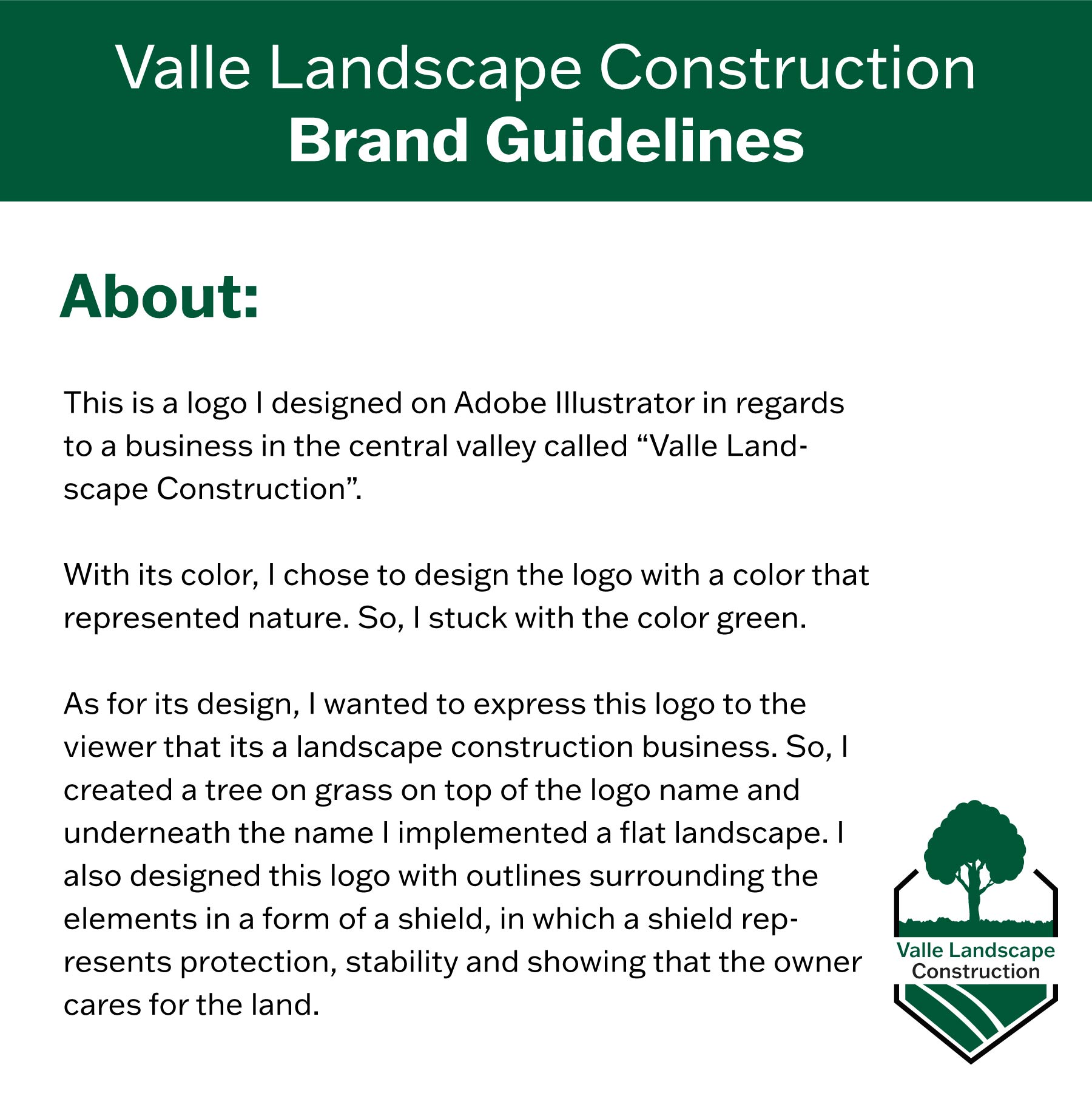 Valle Landscape Construction
Brand Guidelines

About:

This is a logo I designed on Adobe Illustrator in regards to a business in the central valley called “Valle Landscape Construction”.

With its color, I chose to design the logo with a color that represented nature. So, I stuck with the color green.

As for its design, I wanted to express this logo to the viewer that its a landscape construction business. So, I created a tree on grass on top of the logo name and underneath the name I implemented a flat landscape. I also designed this logo with outlines surrounding the elements in a form of a shield, in which a shield represents protection, stability and showing that the owner cares for the land.

Valle Landscape
Construction